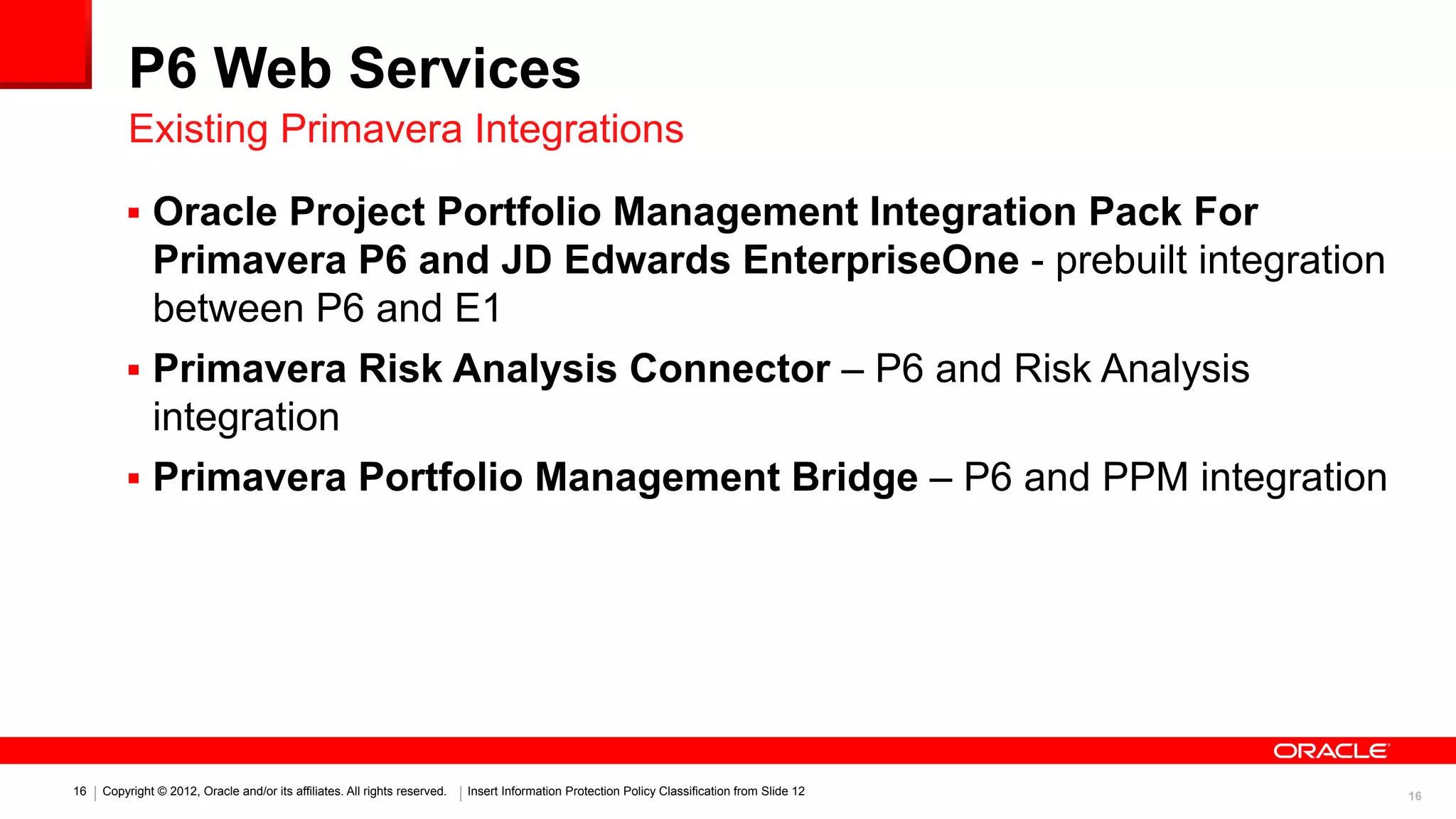 P6 Web Services

Existing Primavera Integrations

▪ Oracle Project Portfolio Management Integration Pack For Primavera P6 and JD Edwards EnterpriseOne - prebuilt integration between P6 and E1

▪ Primavera Risk Analysis Connector – P6 and Risk Analysis integration

▪ Primavera Portfolio Management Bridge – P6 and PPM integration

ORACLE

16 | Copyright © 2012, Oracle and/or its affiliates. All rights reserved. | Insert Information Protection Policy Classification from Slide 12

16